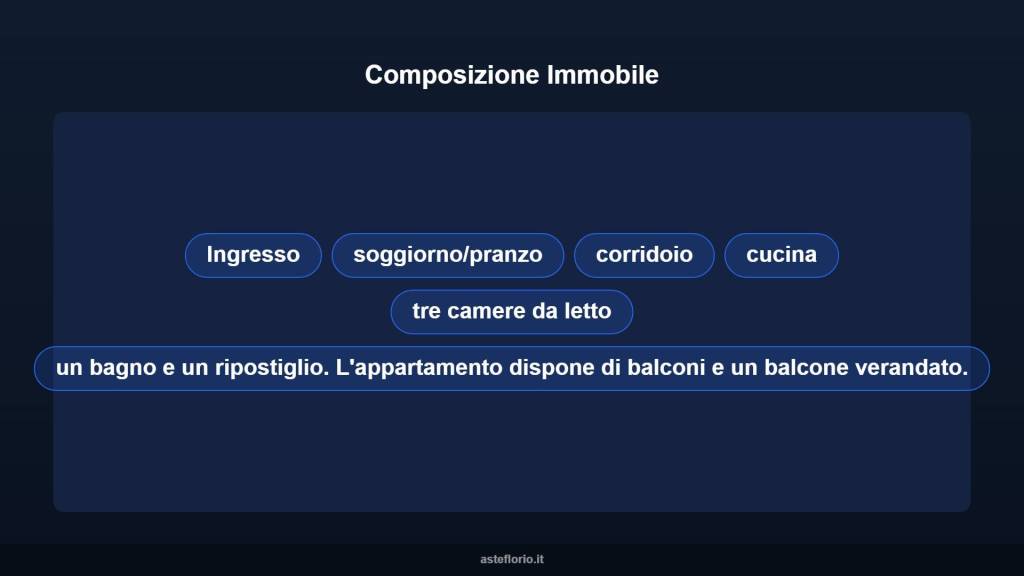 Composizione Immobile

Ingresso

soggiorno/pranzo

corridoio

cucina

tre camere da letto

un bagno e un ripostiglio. L'appartamento dispone di balconi e un balcone verandato.

asteflorio.it